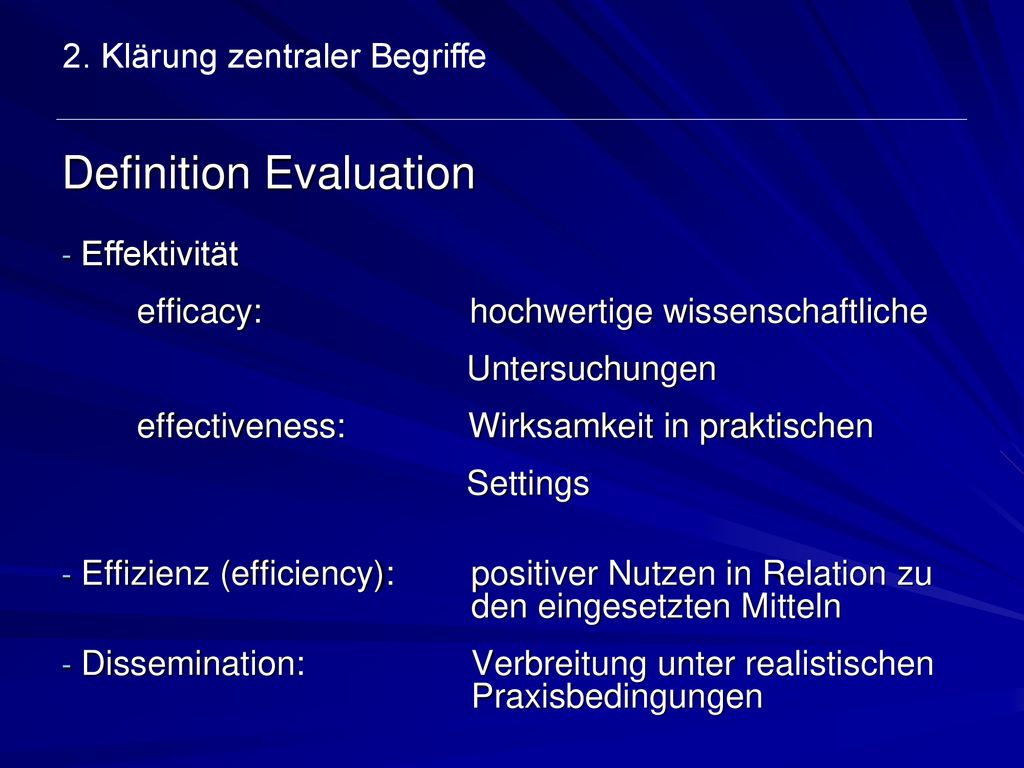 2. Klärung zentraler Begriffe

Definition Evaluation

- Effektivität

efficacy: hochwertige wissenschaftliche Untersuchungen

effectiveness: Wirksamkeit in praktischen Settings

- Effizienz (efficiency): positiver Nutzen in Relation zu den eingesetzten Mitteln

- Dissemination: Verbreitung unter realistischen Praxisbedingungen